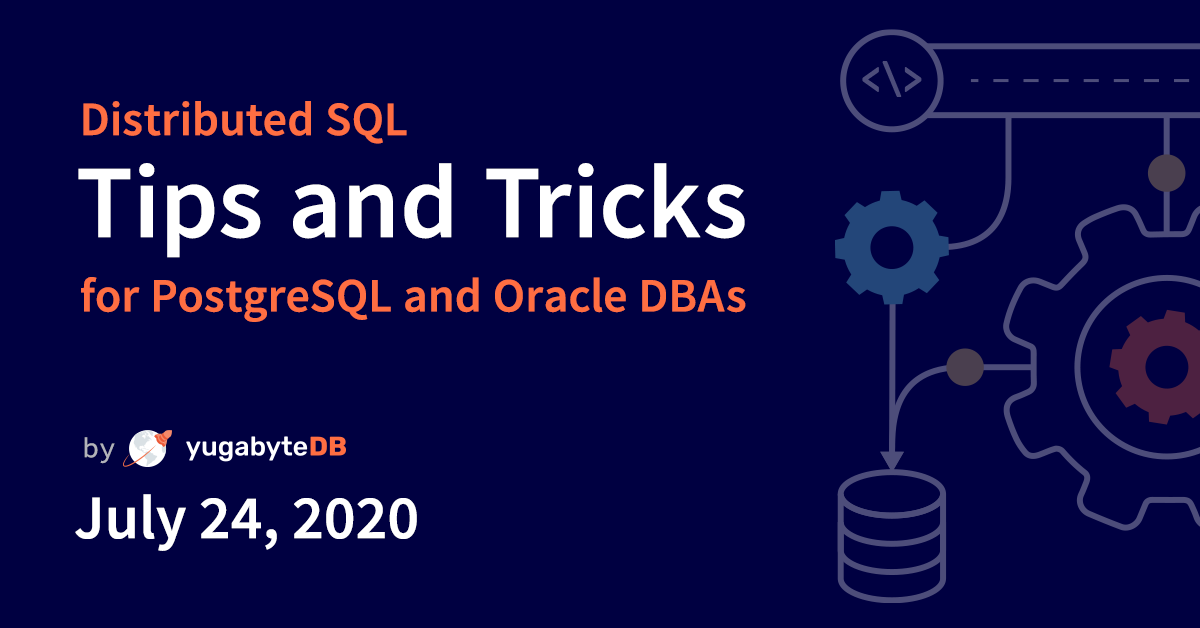 Distributed SQL
Tips and Tricks
for PostgreSQL and Oracle DBAs

by yugabyteDB

July 24, 2020

</>